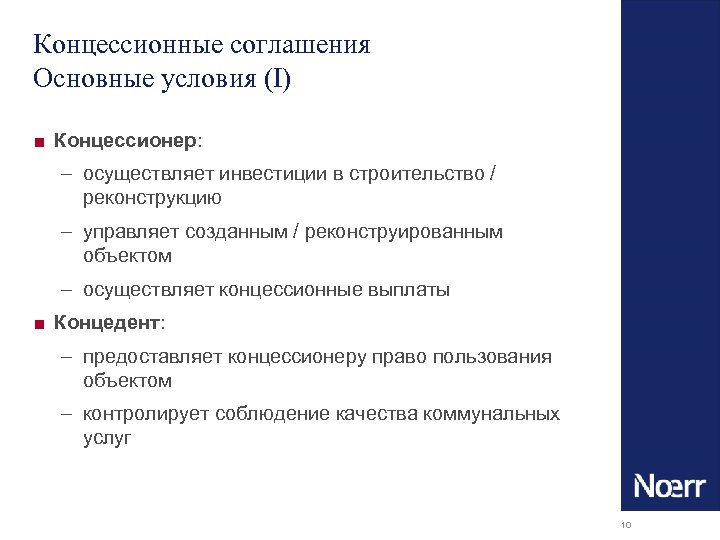 Концессионные соглашения
Основные условия (I)

■ Концессионер:

– осуществляет инвестиции в строительство / реконструкцию

– управляет созданным / реконструированным объектом

– осуществляет концессионные выплаты

■ Концедент:

– предоставляет концессионеру право пользования объектом

– контролирует соблюдение качества коммунальных услуг

Noerr

10